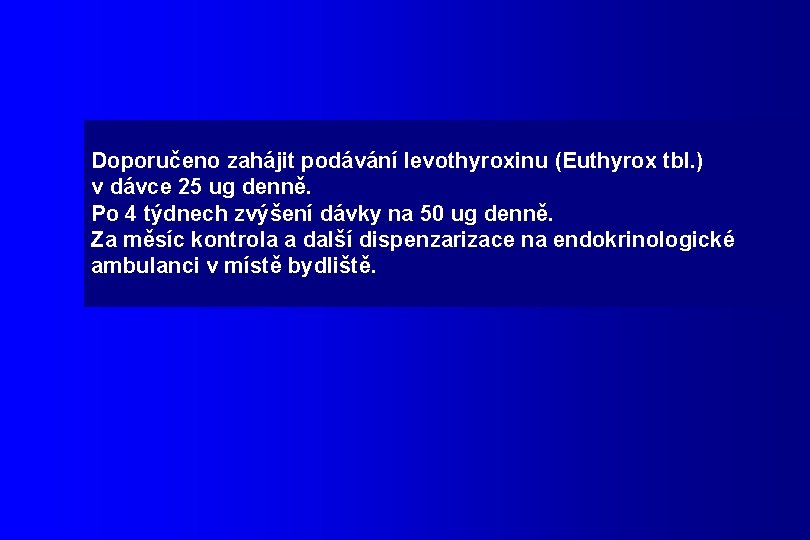 Doporučeno zahájit podávání levothyroxinu (Euthyrox tbl.) v dávce 25 ug denně.
Po 4 týdnech zvýšení dávky na 50 ug denně.
Za měsíc kontrola a další dispenzarizace na endokrinologické ambulanci v místě bydliště.